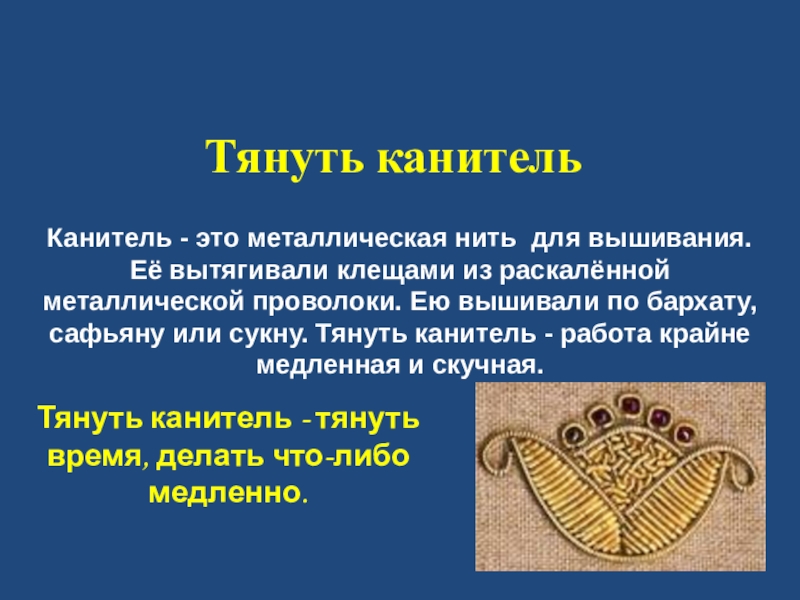 Тянуть канитель

Канитель - это металлическая нить для вышивания. Её вытягивали клещами из раскалённой металлической проволоки. Ею вышивали по бархату, сафьяну или сукну. Тянуть канитель - работа крайне медленная и скучная.

Тянуть канитель - тянуть время, делать что-либо медленно.